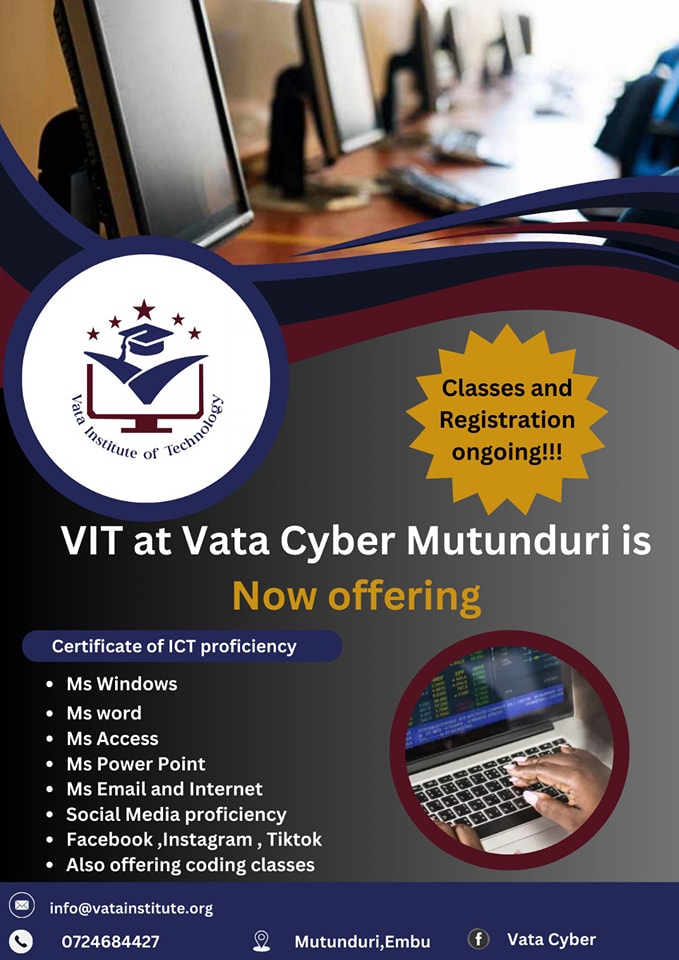 Vata Institute of Technology

Classes and Registration ongoing!!!

VIT at Vata Cyber Mutunduri is
Now offering

Certificate of ICT proficiency

- Ms Windows
- Ms word
- Ms Access
- Ms Power Point
- Ms Email and Internet
- Social Media proficiency
- Facebook ,Instagram , Tiktok
- Also offering coding classes

info@vatainstitute.org
0724684427
Mutunduri,Embu
Vata Cyber